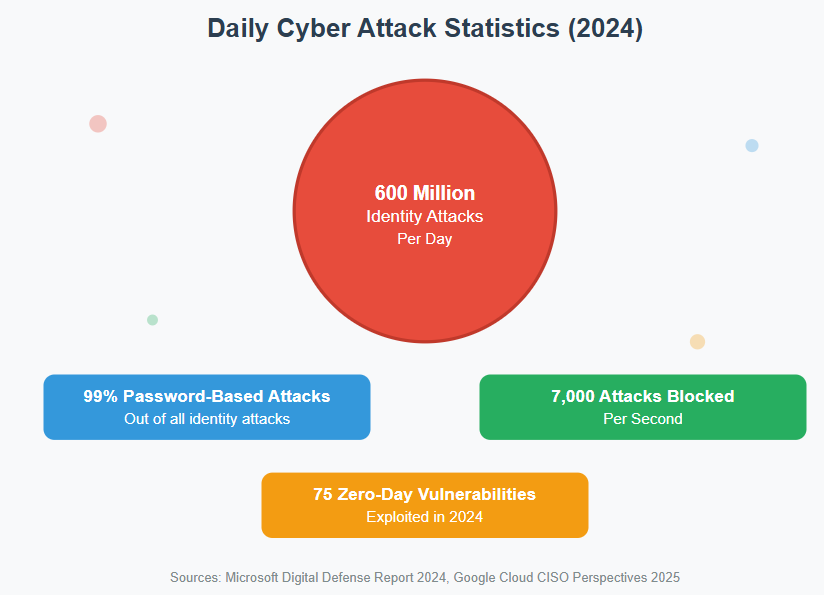 Daily Cyber Attack Statistics (2024)

600 Million
Identity Attacks
Per Day

99% Password-Based Attacks
Out of all identity attacks

7,000 Attacks Blocked
Per Second

75 Zero-Day Vulnerabilities
Exploited in 2024

Sources: Microsoft Digital Defense Report 2024, Google Cloud CISO Perspectives 2025